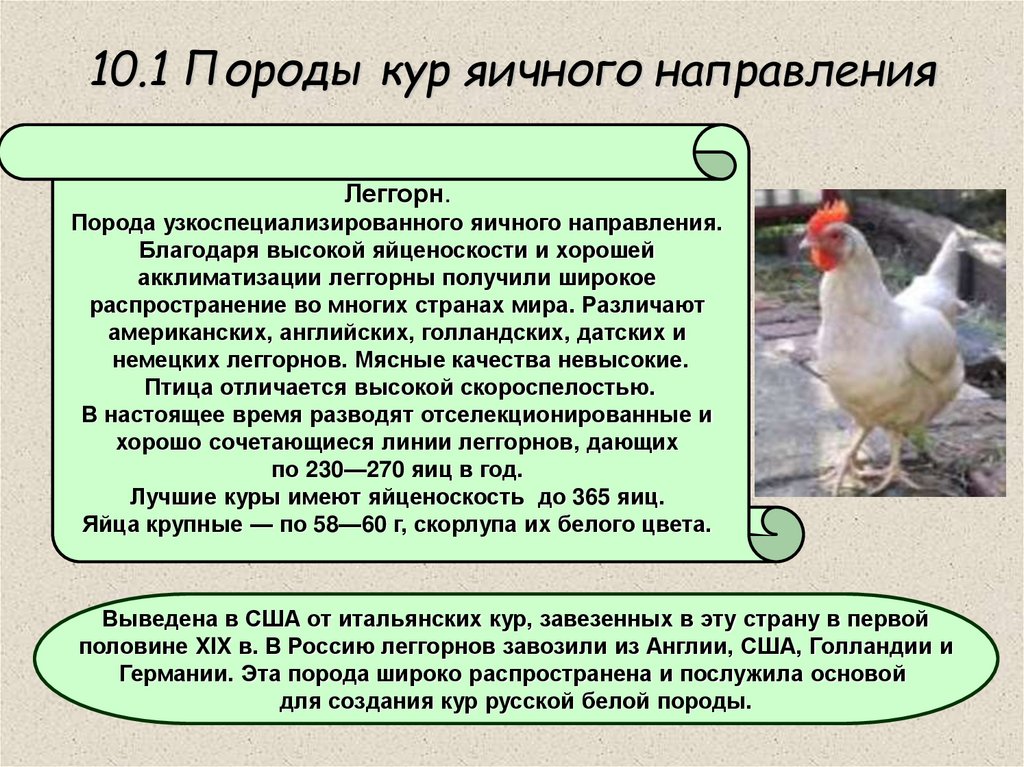 10.1 Породы кур яичного направления

Леггорн.
Порода узкоспециализированного яичного направления. Благодаря высокой яйценоскости и хорошей акклиматизации леггорны получили широкое распространение во многих странах мира. Различают американских, английских, голландских, датских и немецких леггорнов. Мясные качества невысокие.
Птица отличается высокой скороспелостью.
В настоящее время разводят отселекционированные и хорошо сочетающиеся линии леггорнов, дающих по 230—270 яиц в год.
Лучшие куры имеют яйценоскость до 365 яиц.
Яйца крупные — по 58—60 г, скорлупа их белого цвета.

Выведена в США от итальянских кур, завезенных в эту страну в первой половине XIX в. В Россию леггорнов завозили из Англии, США, Голландии и Германии. Эта порода широко распространена и послужила основой для создания кур русской белой породы.